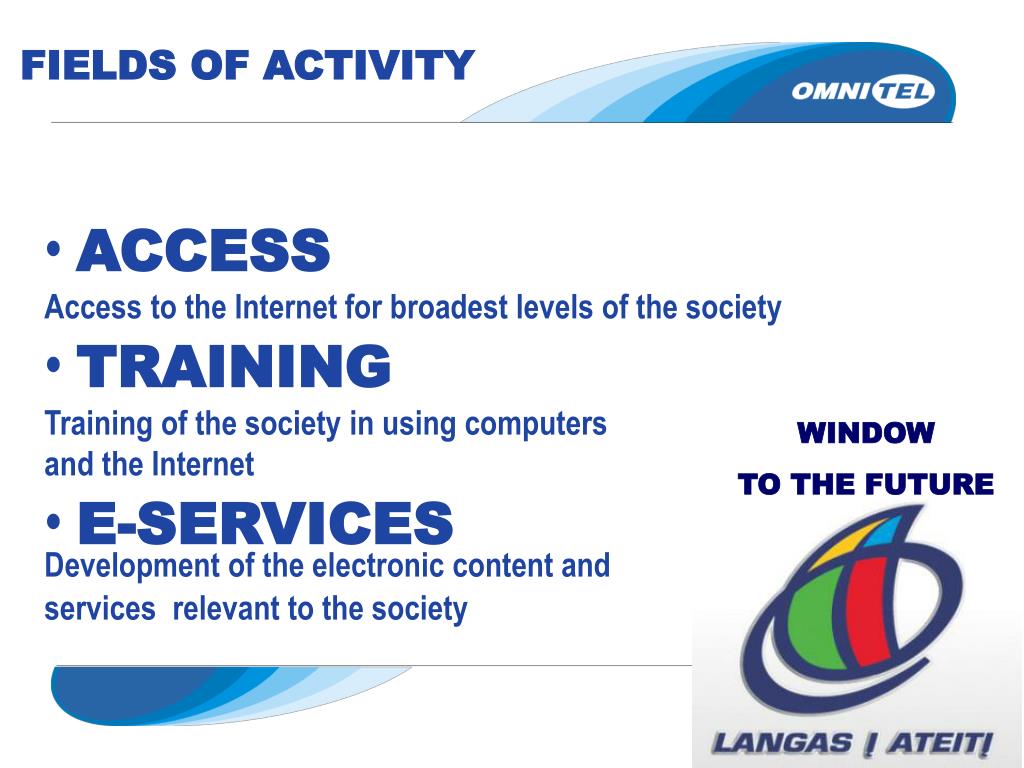 FIELDS OF ACTIVITY

OMNITEL

• ACCESS
Access to the Internet for broadest levels of the society

• TRAINING
Training of the society in using computers and the Internet

• E-SERVICES
Development of the electronic content and services relevant to the society

WINDOW
TO THE FUTURE

LANGAS Į ATEITĮ